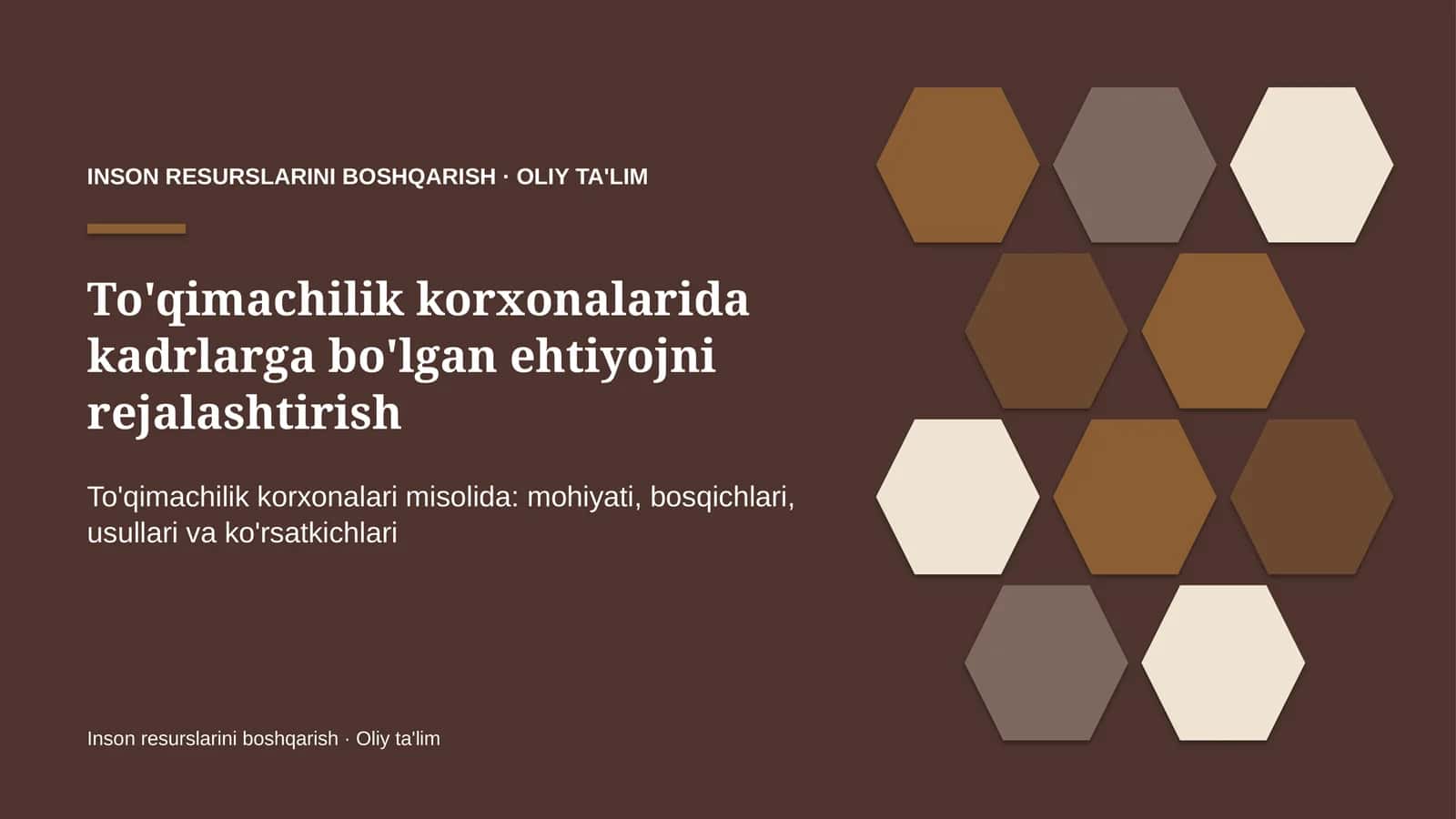 INSON RESURSLARINI BOSHQARISH · OLIY TA'LIM

To'qimachilik korxonalarida kadrlarga bo'lgan ehtiyojni rejalashtirish

To'qimachilik korxonalari misolida: mohiyati, bosqichlari, usullari va ko'rsatkichlari

Inson resurslarini boshqarish · Oliy ta'lim